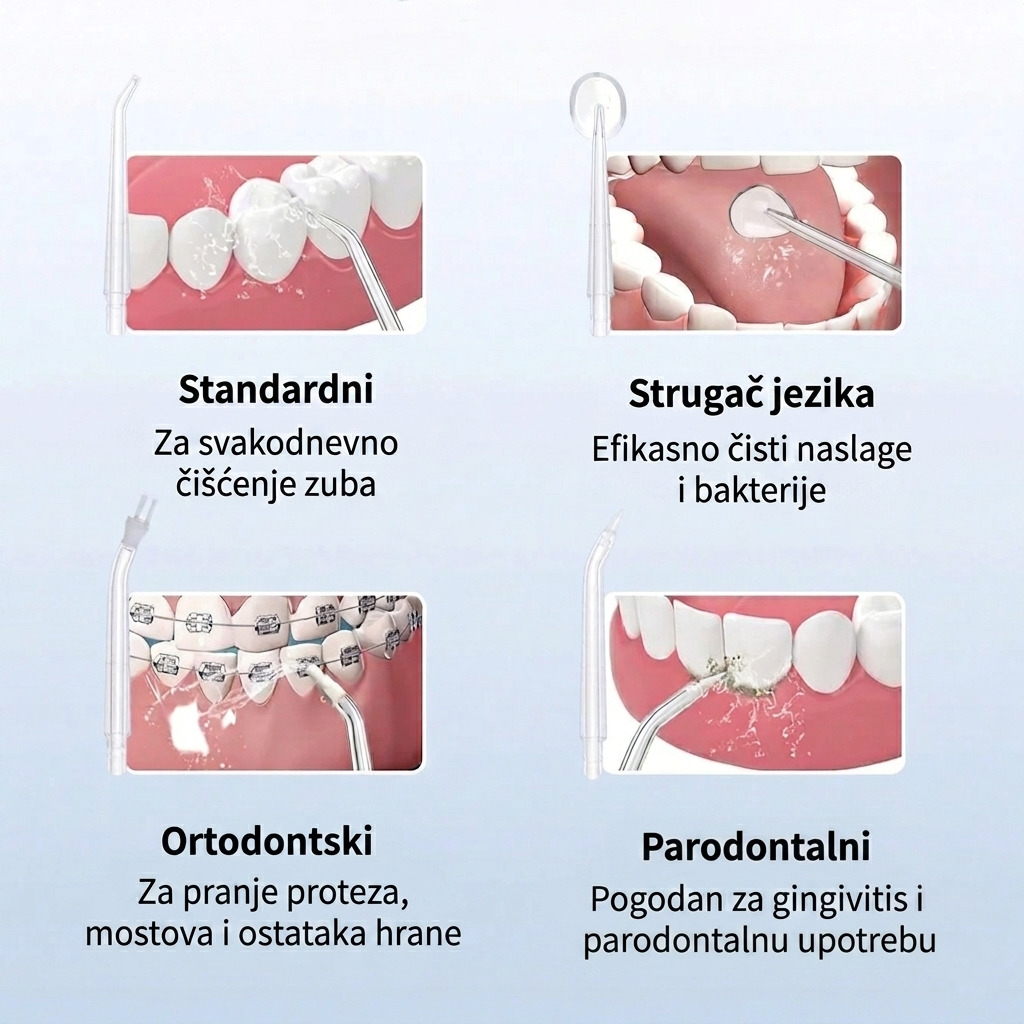 Standardni
Za svakodnevno čišćenje zuba

Strugač jezika
Efikasno čisti naslage i bakterije

Ortodontski
Za pranje proteza, mostova i ostataka hrane

Parodontalni
Pogodan za gingivitis i parodontalnu upotrebu